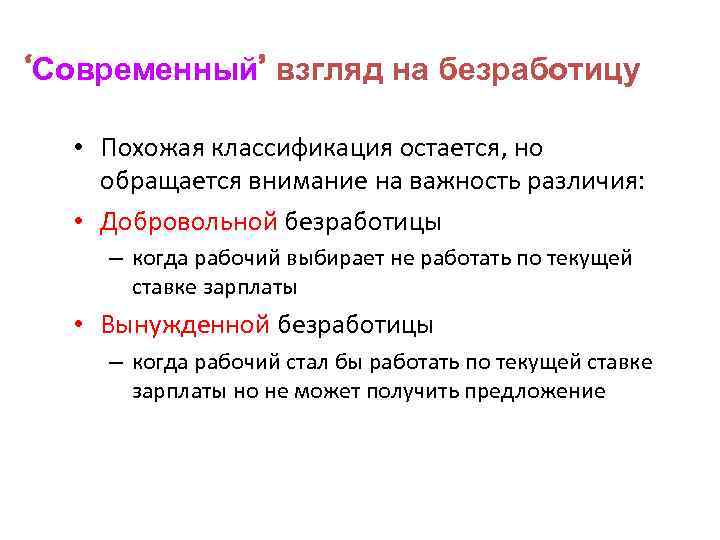 ‘Современный’ взгляд на безработицу

• Похожая классификация остается, но обращается внимание на важность различия:
• Добровольной безработицы
– когда рабочий выбирает не работать по текущей ставке зарплаты
• Вынужденной безработицы
– когда рабочий стал бы работать по текущей ставке зарплаты но не может получить предложение